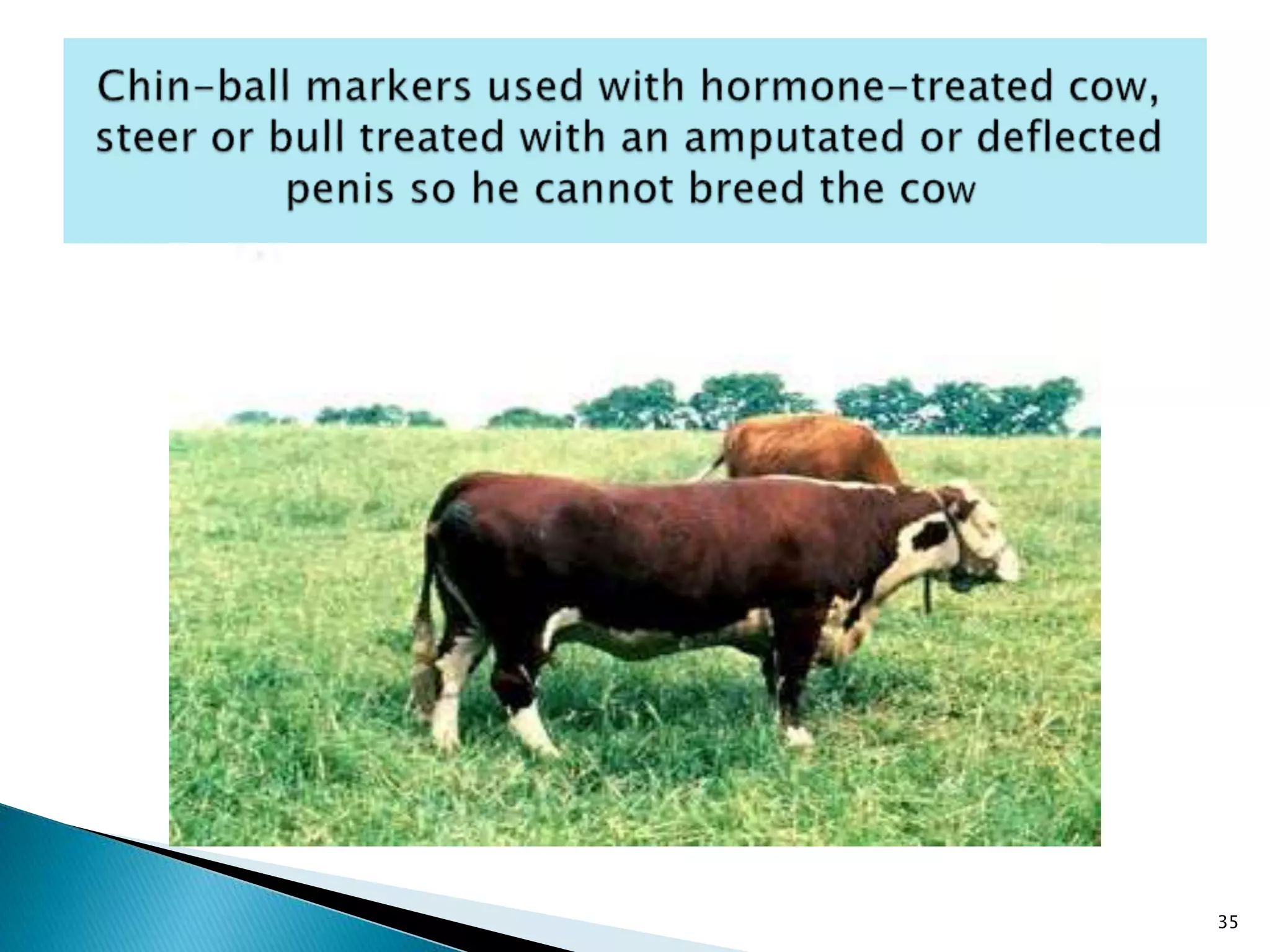 Chin-ball markers used with hormone-treated cow, steer or bull treated with an amputated or deflected penis so he cannot breed the cow

35